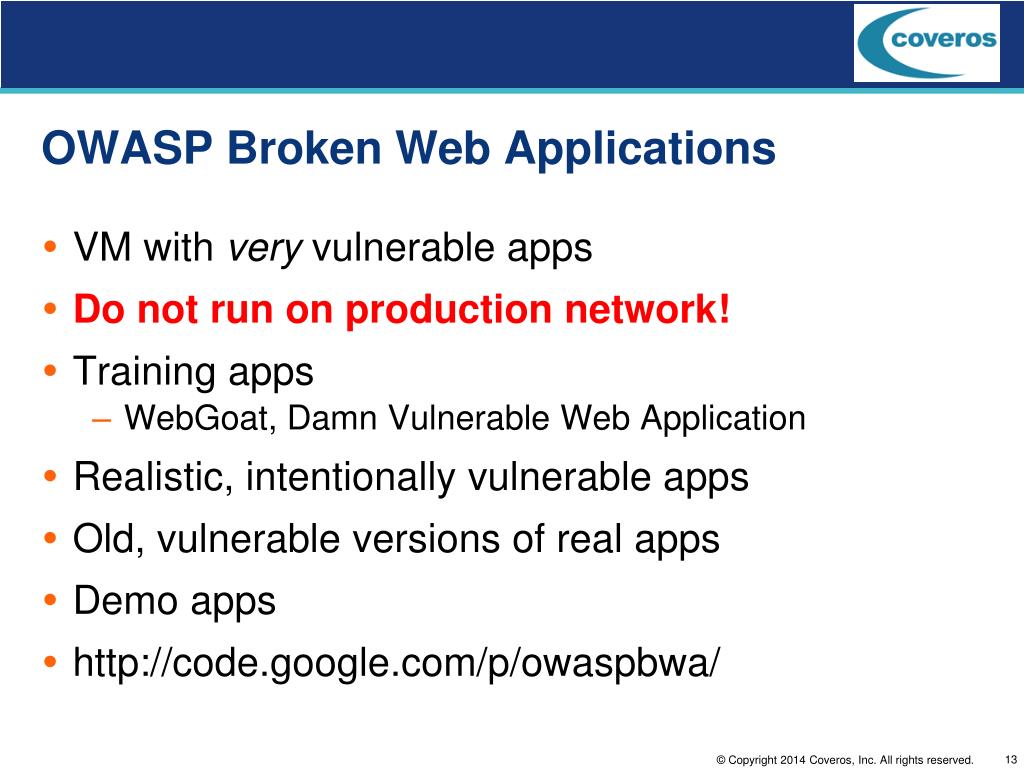 coveros

OWASP Broken Web Applications

• VM with very vulnerable apps
• Do not run on production network!
• Training apps
– WebGoat, Damn Vulnerable Web Application
• Realistic, intentionally vulnerable apps
• Old, vulnerable versions of real apps
• Demo apps
• http://code.google.com/p/owaspbwa/

© Copyright 2014 Coveros, Inc. All rights reserved. 13